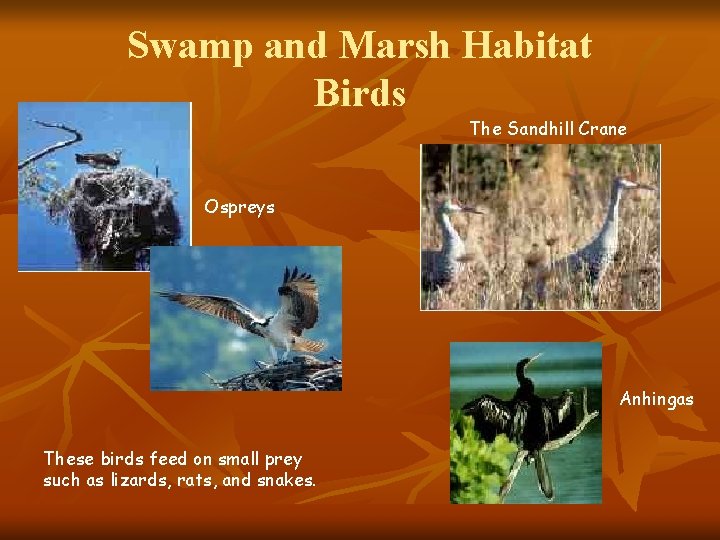 Swamp and Marsh Habitat Birds

The Sandhill Crane

Ospreys

Anhingas

These birds feed on small prey such as lizards, rats, and snakes.